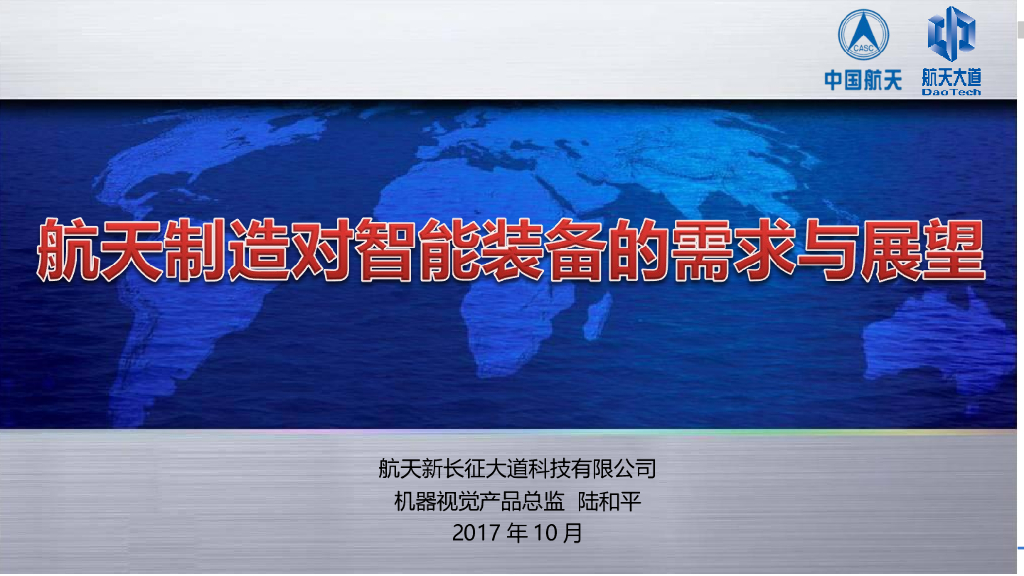 CASC
中国航天

航天大道
DaoTech

航天制造对智能装备的需求与展望

航天新长征大道科技有限公司
机器视觉产品总监 陆和平
2017 年 10 月